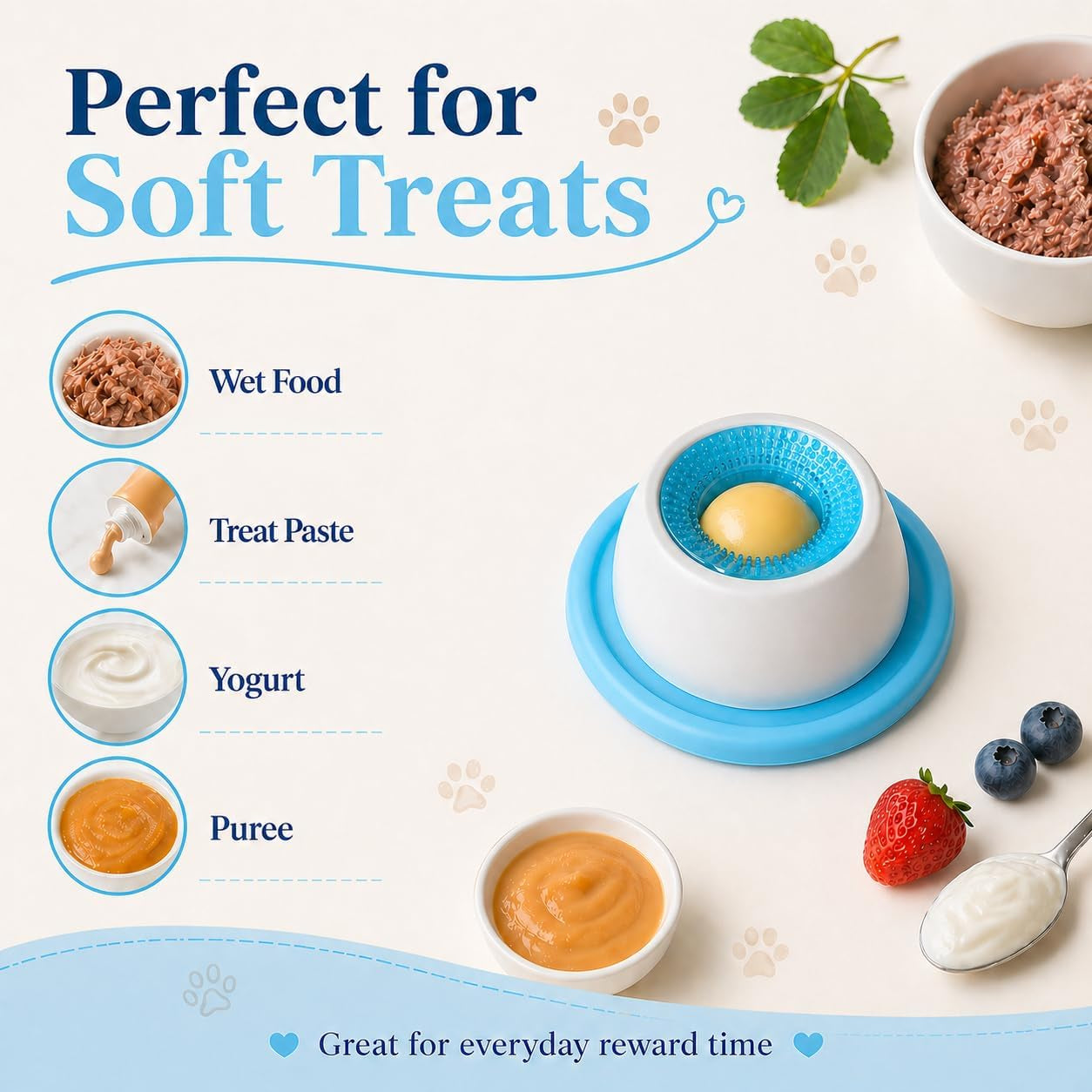 Perfect for
Soft Treats

Wet Food

Treat Paste

Yogurt

Puree

Great for everyday reward time